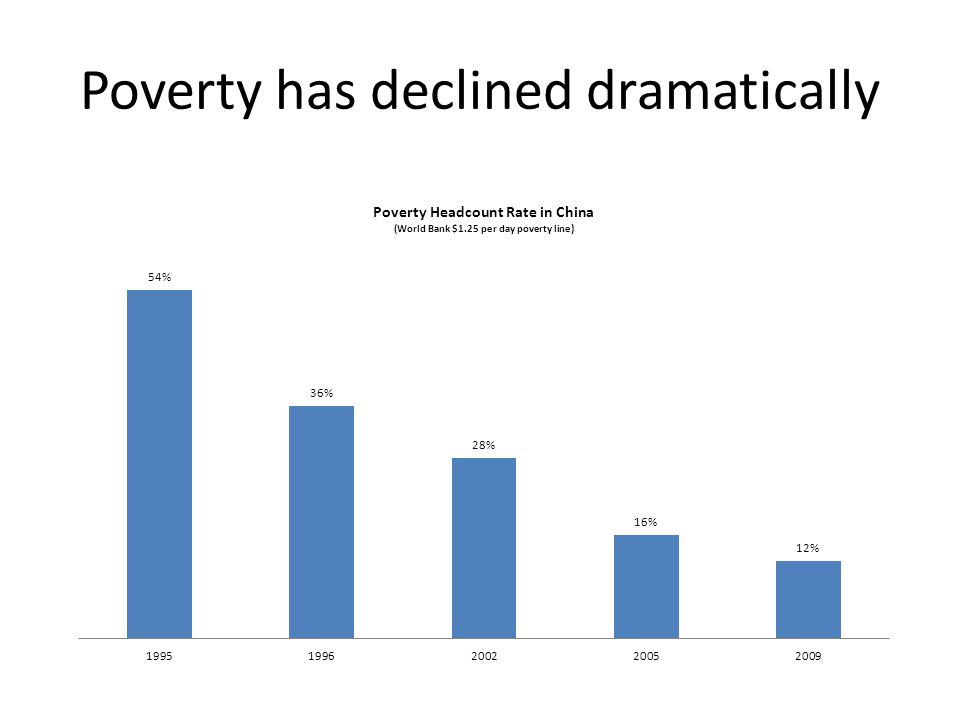 Poverty has declined dramatically

Poverty Headcount Rate in China
(World Bank \$1.25 per day poverty line)

54%
36%
28%
16%
12%

1995
1996
2002
2005
2009